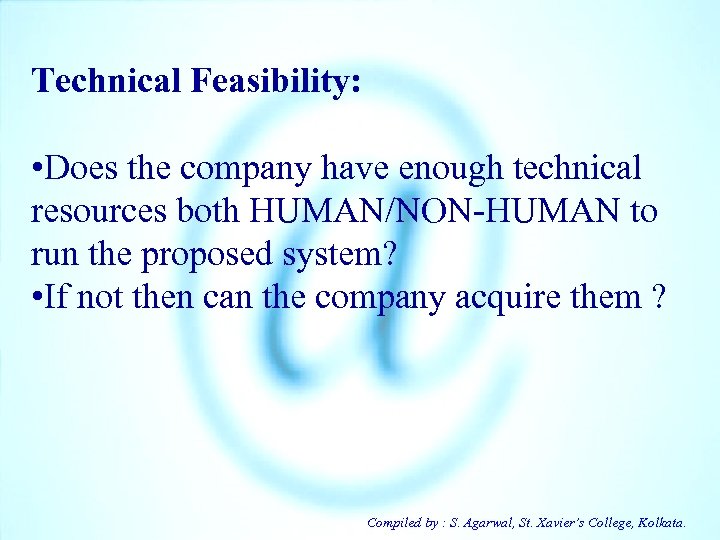 Technical Feasibility:

•Does the company have enough technical resources both HUMAN/NON-HUMAN to run the proposed system?
•If not then can the company acquire them ?

Compiled by : S. Agarwal, St. Xavier's College, Kolkata.